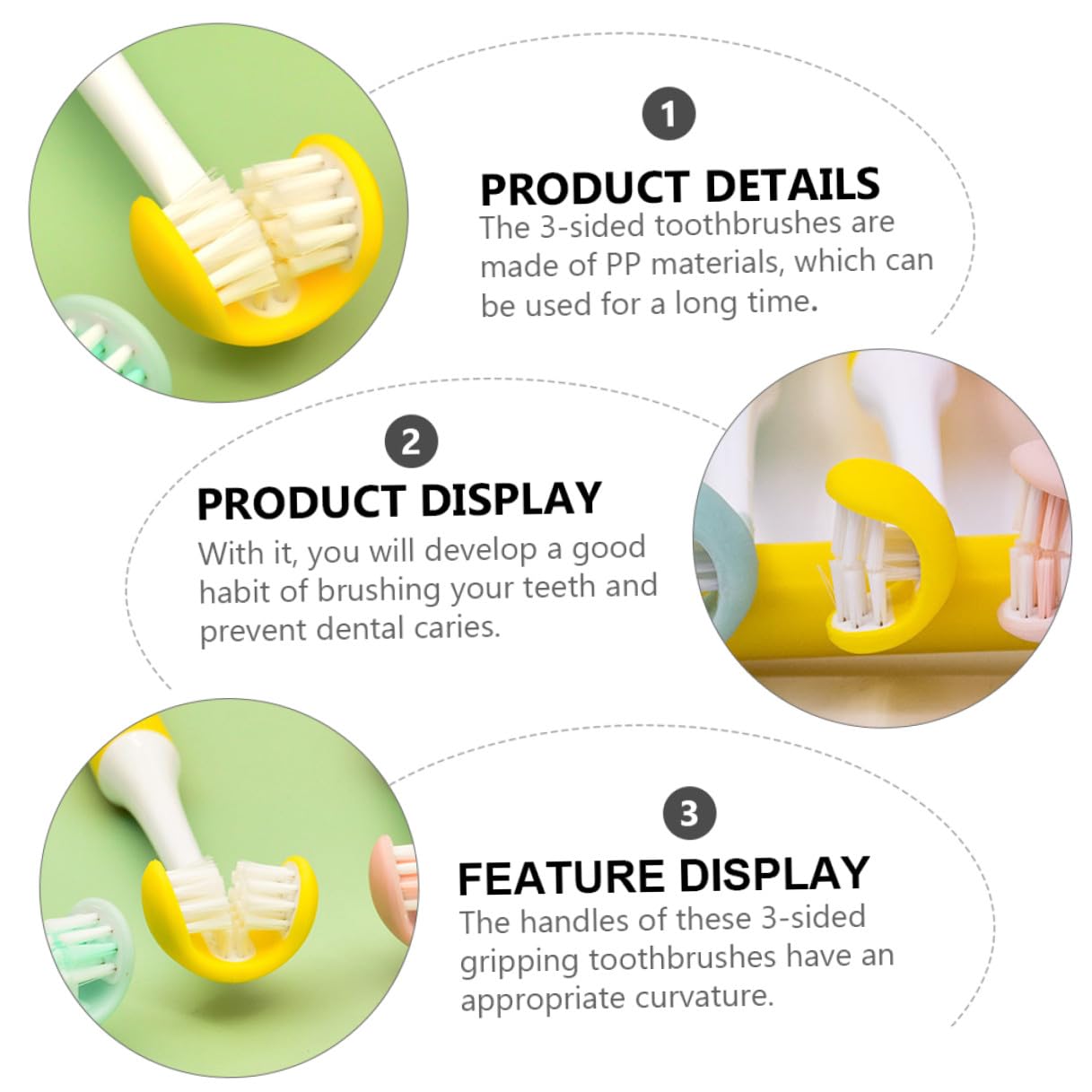 1

PRODUCT DETAILS
The 3-sided toothbrushes are made of PP materials, which can be used for a long time.

2

PRODUCT DISPLAY
With it, you will develop a good habit of brushing your teeth and prevent dental caries.

3

FEATURE DISPLAY
The handles of these 3-sided gripping toothbrushes have an appropriate curvature.